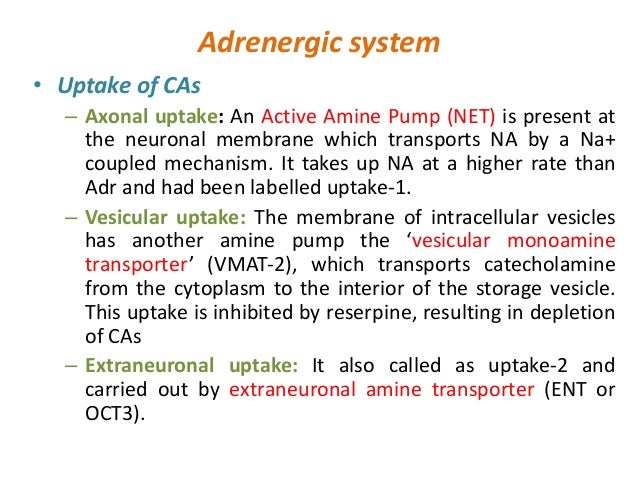 Adrenergic system

• Uptake of CAs

– Axonal uptake: An Active Amine Pump (NET) is present at the neuronal membrane which transports NA by a Na+ coupled mechanism. It takes up NA at a higher rate than Adr and had been labelled uptake-1.

– Vesicular uptake: The membrane of intracellular vesicles has another amine pump the ‘vesicular monoamine transporter’ (VMAT-2), which transports catecholamine from the cytoplasm to the interior of the storage vesicle. This uptake is inhibited by reserpine, resulting in depletion of CAs

– Extraneuronal uptake: It also called as uptake-2 and carried out by extraneuronal amine transporter (ENT or OCT3).